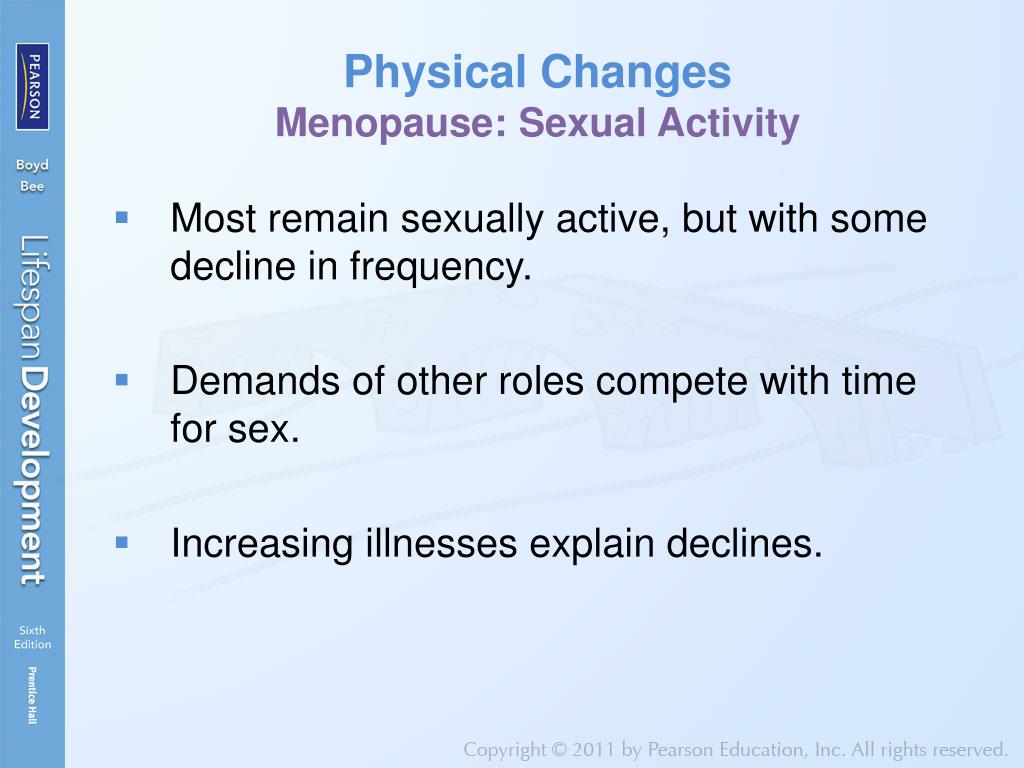 PEARSON

Boyd
Bee

Lifespan Development

Sixth
Edition

Prentice Hall

Physical Changes
Menopause: Sexual Activity

▪ Most remain sexually active, but with some decline in frequency.

▪ Demands of other roles compete with time for sex.

▪ Increasing illnesses explain declines.

Copyright © 2011 by Pearson Education, Inc. All rights reserved.